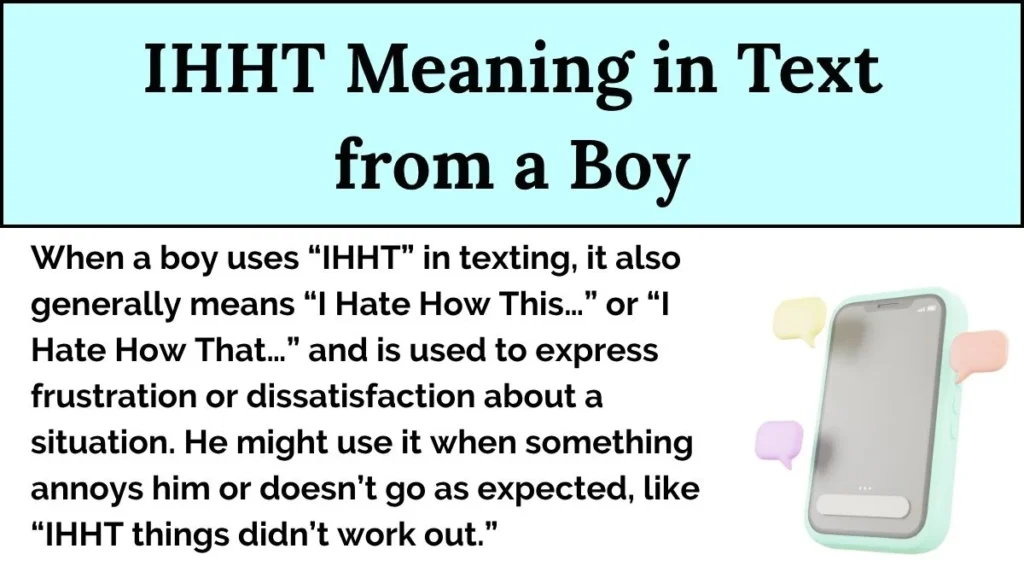 IHHT Meaning in Text from a Boy

When a boy uses “IHHT” in texting, it also generally means “I Hate How This…” or “I Hate How That…” and is used to express frustration or dissatisfaction about a situation. He might use it when something annoys him or doesn’t go as expected, like “IHHT things didn’t work out.”